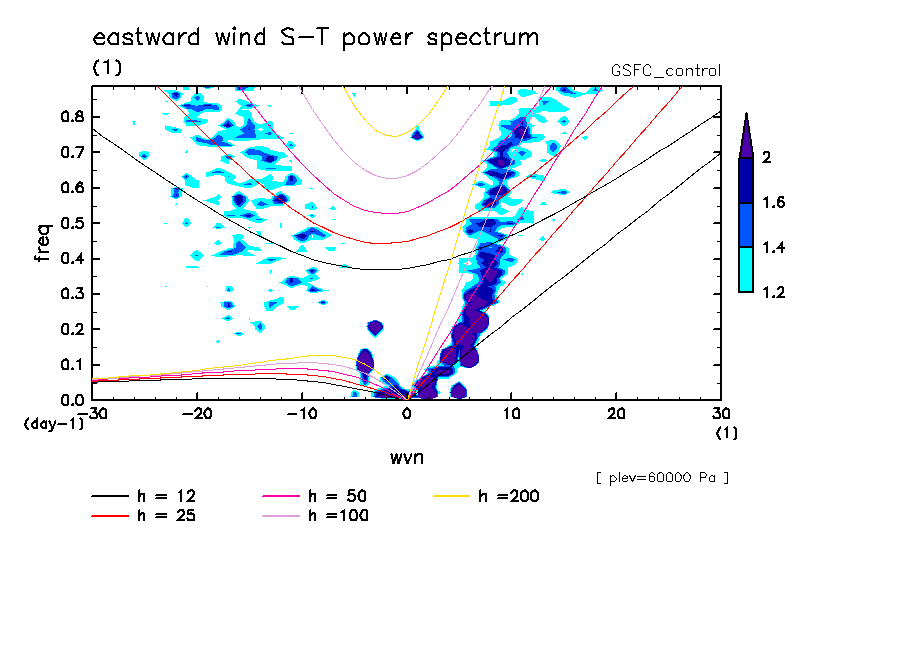 eastward wind S-T power spectrum

(1)

GSFC_control

freq

0.8
0.7
0.6
0.5
0.4
0.3
0.2
0.1
0.0

(day-1)

-30
-20
-10
0
10
20
30

(1)

wvn

2
1.6
1.4
1.2

[ plev=60000 Pa ]

h = 12
h = 25
h = 50
h =100
h =200